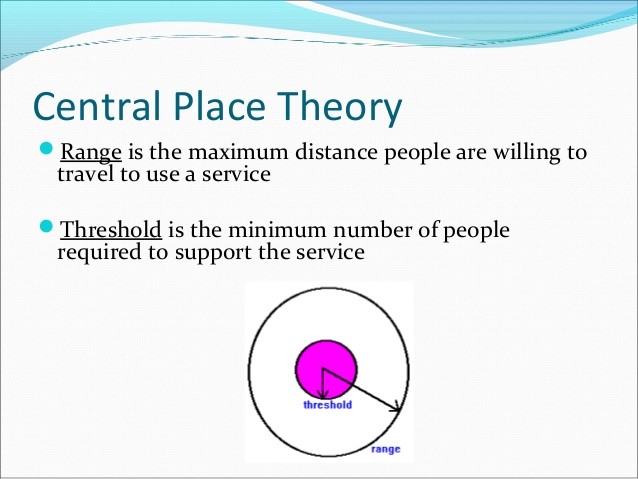 Central Place Theory

Range is the maximum distance people are willing to travel to use a service

Threshold is the minimum number of people required to support the service

threshold

range